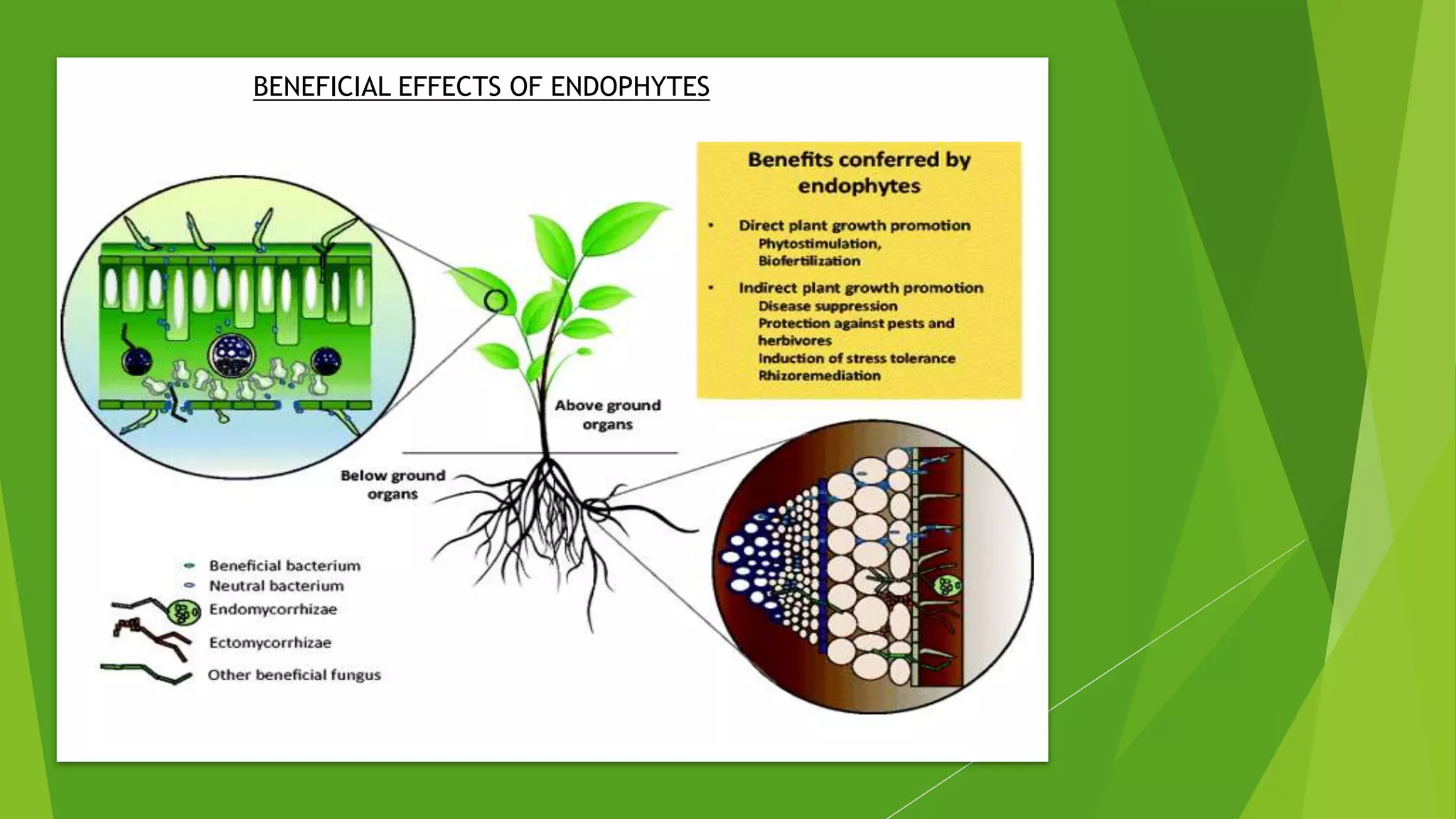 BENEFICIAL EFFECTS OF ENDOPHYTES

Benefits conferred by endophytes

• Direct plant growth promotion
Phytostimulation,
Biofertilization

• Indirect plant growth promotion
Disease suppression
Protection against pests and herbivores
Induction of stress tolerance
Rhizoremediation

Above ground organs

Below ground organs

Beneficial bacterium
Neutral bacterium
Endomycorrhizae
Ectomycorrhizae
Other beneficial fungus